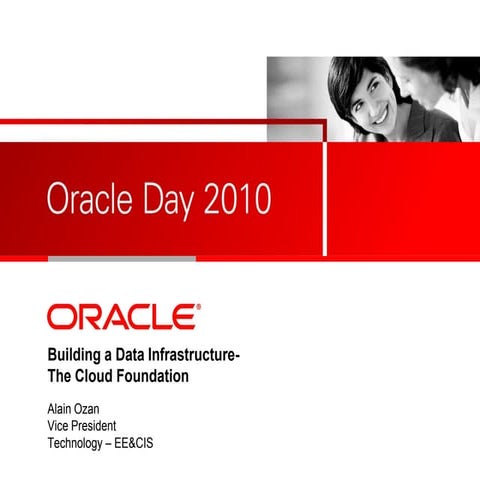 Oracle Day 2010

ORACLE®

Building a Data Infrastructure-
The Cloud Foundation

Alain Ozan
Vice President
Technology – EE&CIS